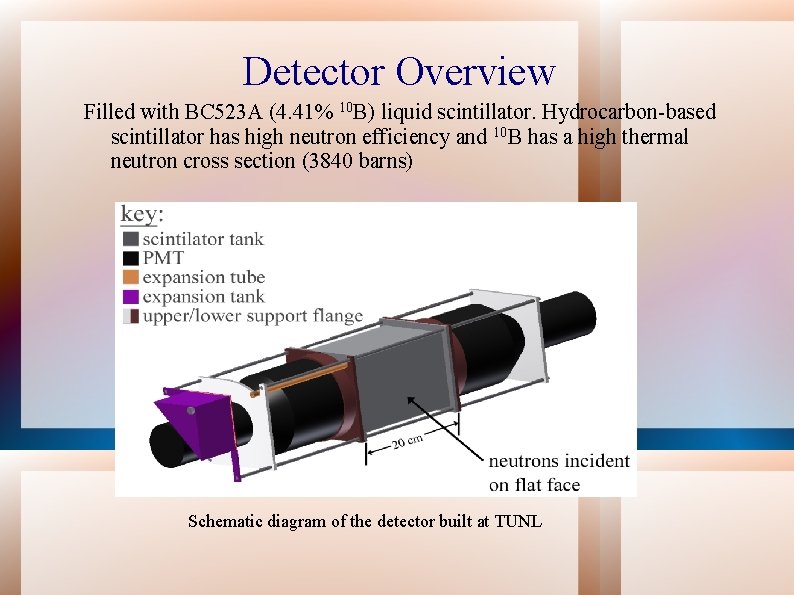 Detector Overview

Filled with BC523A (4.41% $^{10}$B) liquid scintillator. Hydrocarbon-based scintillator has high neutron efficiency and $^{10}$B has a high thermal neutron cross section (3840 barns)

key:
scintilator tank
PMT
expansion tube
expansion tank
upper/lower support flange

20 cm

neutrons incident on flat face

Schematic diagram of the detector built at TUNL